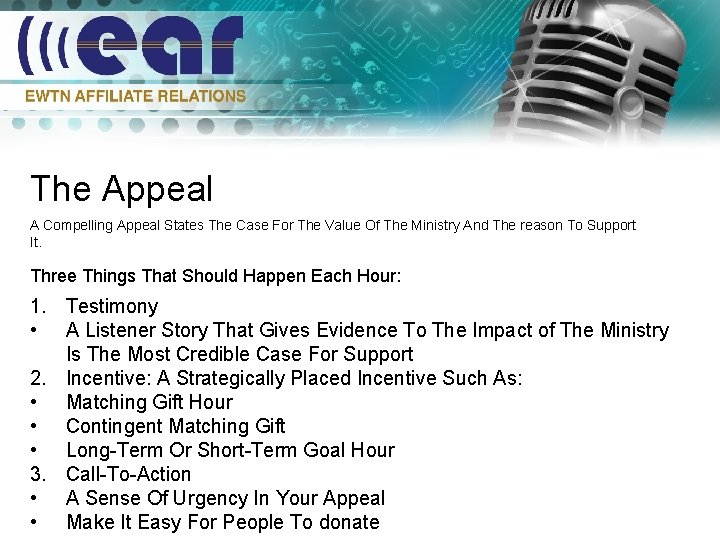 ear
EWTN AFFILIATE RELATIONS

The Appeal

A Compelling Appeal States The Case For The Value Of The Ministry And The reason To Support It.

Three Things That Should Happen Each Hour:

1. Testimony
• A Listener Story That Gives Evidence To The Impact of The Ministry Is The Most Credible Case For Support
2. Incentive: A Strategically Placed Incentive Such As:
• Matching Gift Hour
• Contingent Matching Gift
• Long-Term Or Short-Term Goal Hour
3. Call-To-Action
• A Sense Of Urgency In Your Appeal
• Make It Easy For People To donate